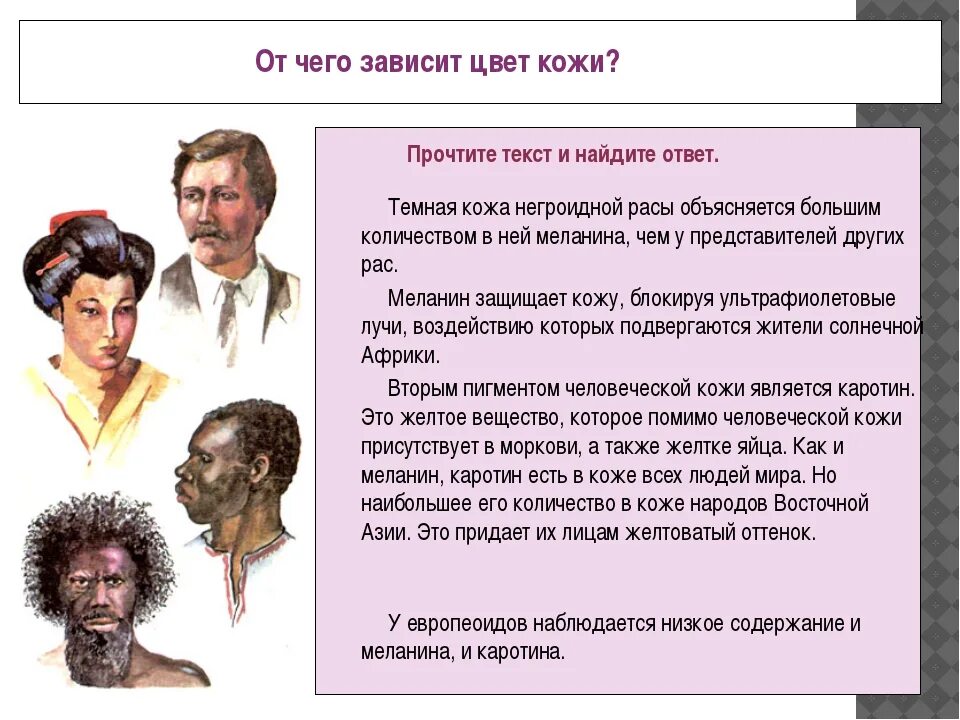 От чего зависит цвет кожи?

Прочтите текст и найдите ответ.

Темная кожа негроидной расы объясняется большим количеством в ней меланина, чем у представителей других рас.

Меланин защищает кожу, блокируя ультрафиолетовые лучи, воздействию которых подвергаются жители солнечной Африки.

Вторым пигментом человеческой кожи является каротин. Это желтое вещество, которое помимо человеческой кожи присутствует в моркови, а также желтке яйца. Как и меланин, каротин есть в коже всех людей мира. Но наибольшее его количество в коже народов Восточной Азии. Это придает их лицам желтоватый оттенок.

У европеоидов наблюдается низкое содержание и меланина, и каротина.